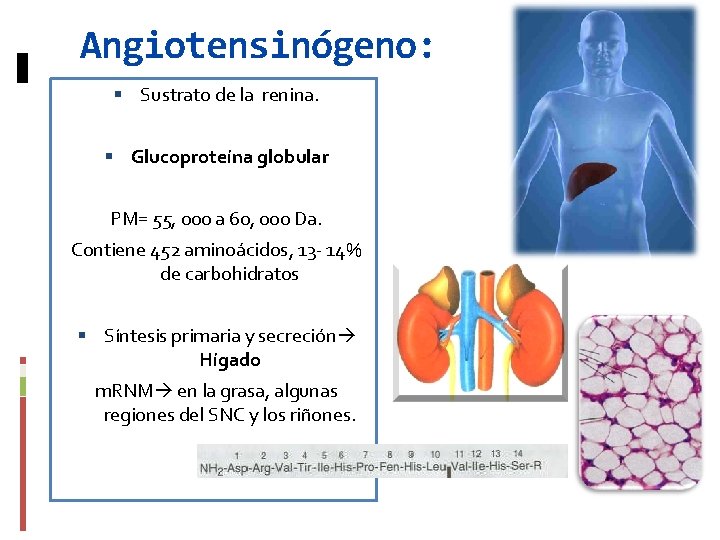 Angiotensinógeno:

▪ Sustrato de la renina.

▪ Glucoproteína globular

PM= 55, 000 a 60, 000 Da.

Contiene 452 aminoácidos, 13- 14% de carbohidratos

▪ Síntesis primaria y secreción→ Hígado

mRNM→ en la grasa, algunas regiones del SNC y los riñones.

1 2 3 4 5 6 7 8 9 10 11 12 13 14
$NH_2$-Asp-Arg-Val-Tir-Ile-His-Pro-Fen-His-Leu-Val-Ile-His-Ser-R